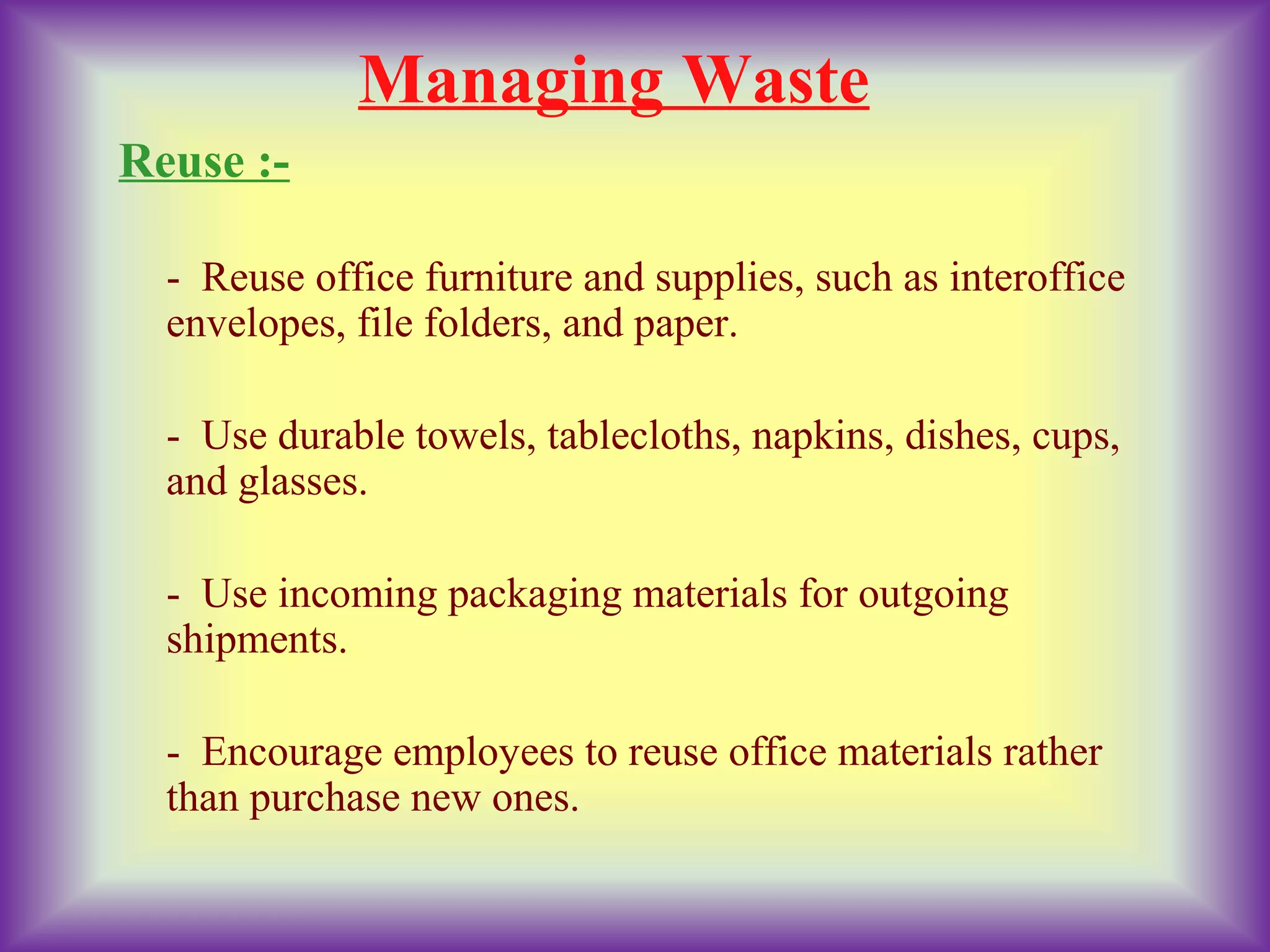 Managing Waste

Reuse :-

- Reuse office furniture and supplies, such as interoffice envelopes, file folders, and paper.

- Use durable towels, tablecloths, napkins, dishes, cups, and glasses.

- Use incoming packaging materials for outgoing shipments.

- Encourage employees to reuse office materials rather than purchase new ones.